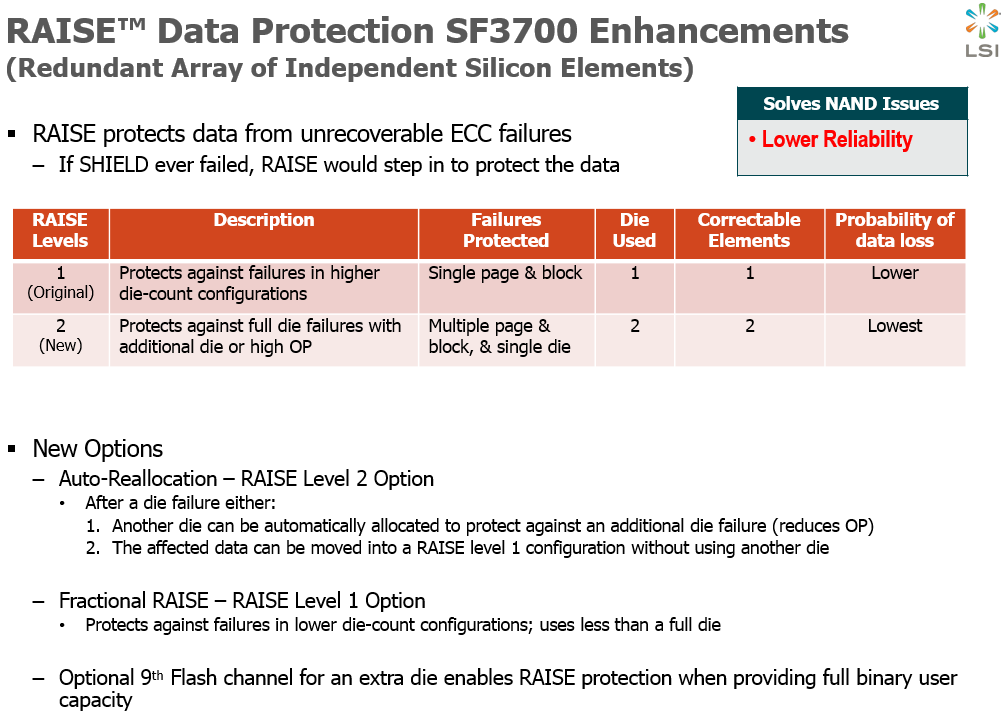 RAISE™ Data Protection SF3700 Enhancements
(Redundant Array of Independent Silicon Elements)

LSI

Solves NAND Issues
• Lower Reliability

▪ RAISE protects data from unrecoverable ECC failures
– If SHIELD ever failed, RAISE would step in to protect the data

| RAISE Levels | Description | Failures Protected | Die Used | Correctable Elements | Probability of data loss |
|---|---|---|---|---|---|
| 1 (Original) | Protects against failures in higher die-count configurations | Single page & block | 1 | 1 | Lower |
| 2 (New) | Protects against full die failures with additional die or high OP | Multiple page & block, & single die | 2 | 2 | Lowest |

▪ New Options
– Auto-Reallocation – RAISE Level 2 Option
• After a die failure either:
1. Another die can be automatically allocated to protect against an additional die failure (reduces OP)
2. The affected data can be moved into a RAISE level 1 configuration without using another die

– Fractional RAISE – RAISE Level 1 Option
• Protects against failures in lower die-count configurations; uses less than a full die

– Optional 9th Flash channel for an extra die enables RAISE protection when providing full binary user capacity